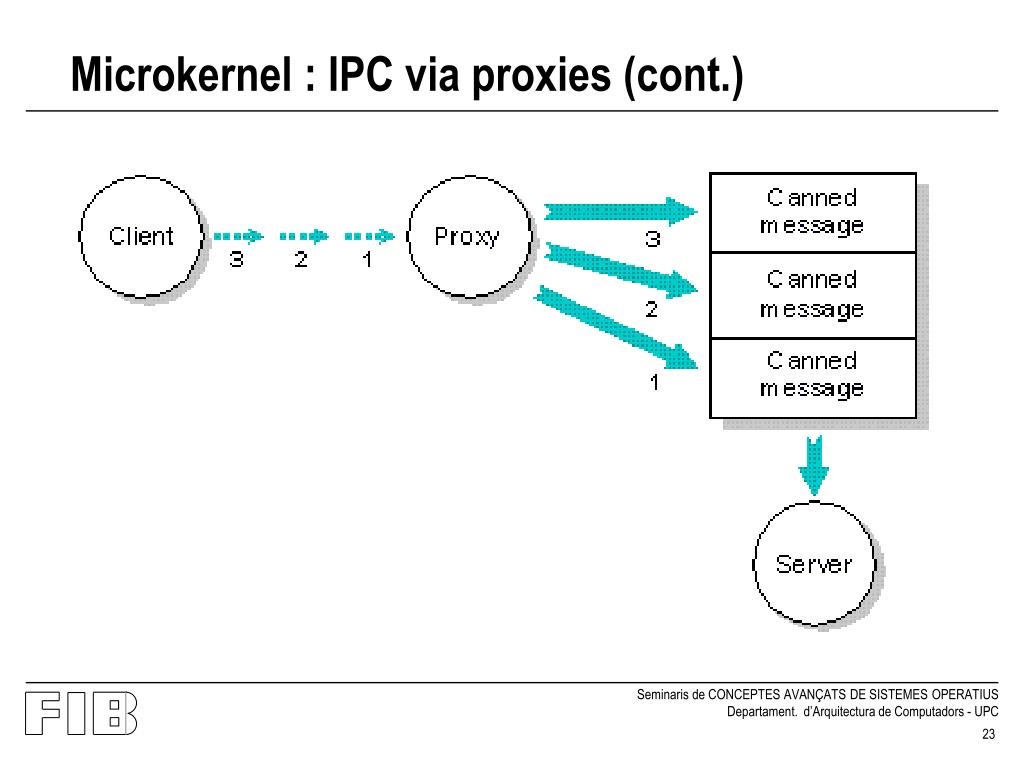 Microkernel : IPC via proxies (cont.)

Client

3 2 1

Proxy

3

2

1

Canned message

Canned message

Canned message

Server

FIB

Seminaris de CONCEPTES AVANÇATS DE SISTEMES OPERATIUS
Departament. d'Arquitectura de Computadors - UPC

23